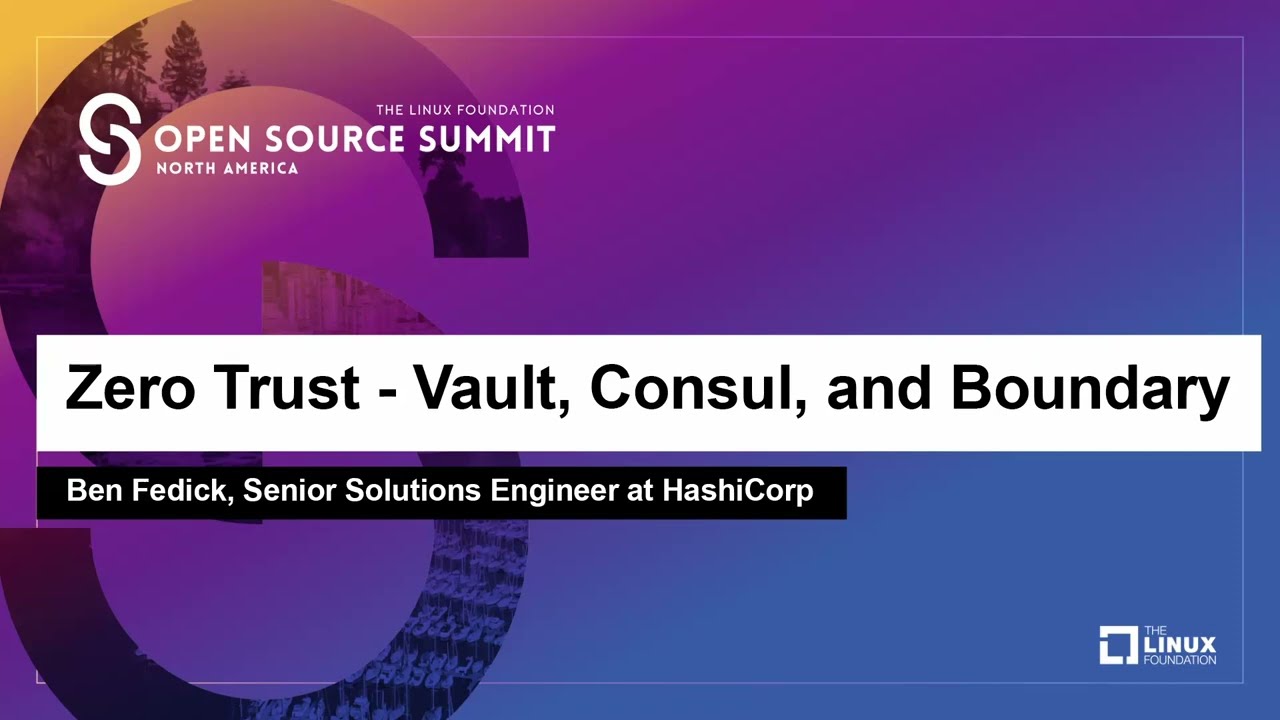 THE LINUX FOUNDATION
OPEN SOURCE SUMMIT
NORTH AMERICA

Zero Trust - Vault, Consul, and Boundary

Ben Fedick, Senior Solutions Engineer at HashiCorp

THE LINUX FOUNDATION